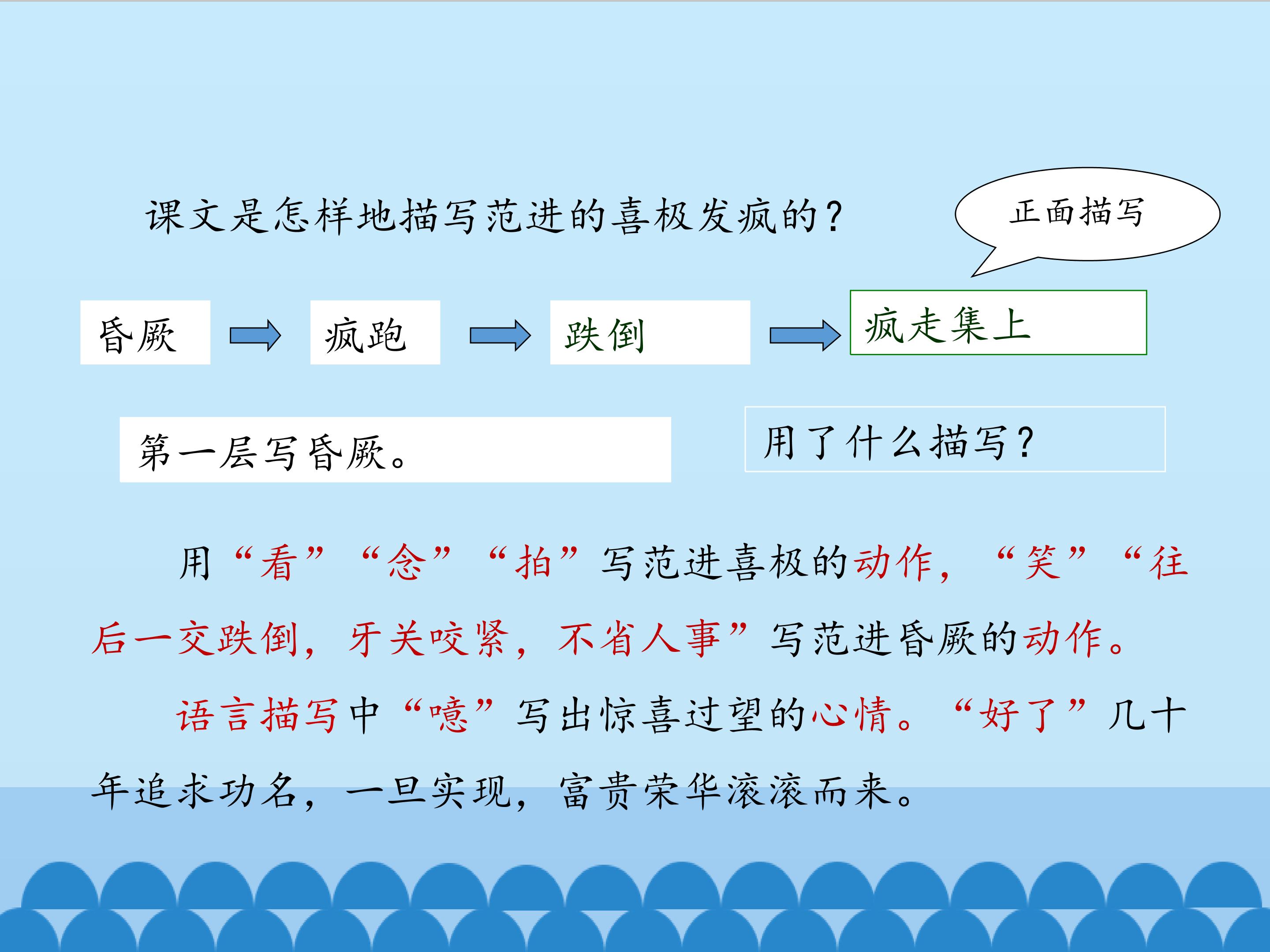 课文是怎样地描写范进的喜极发疯的？

正面描写

昏厥

疯跑

跌倒

疯走集上

第一层写昏厥。

用了什么描写？

用“看”“念”“拍”写范进喜极的动作，“笑”“往后一交跌倒，牙关咬紧，不省人事”写范进昏厥的动作。

语言描写中“噫”写出惊喜过望的心情。“好了”几十年追求功名，一旦实现，富贵荣华滚滚而来。